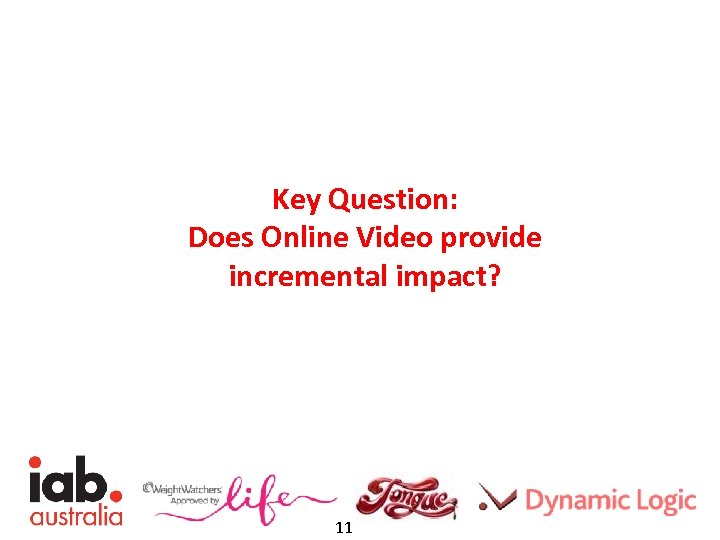 Key Question:
Does Online Video provide incremental impact?

iab. australia

WeightWatchers Approved by life

Tongue

Dynamic Logic

11